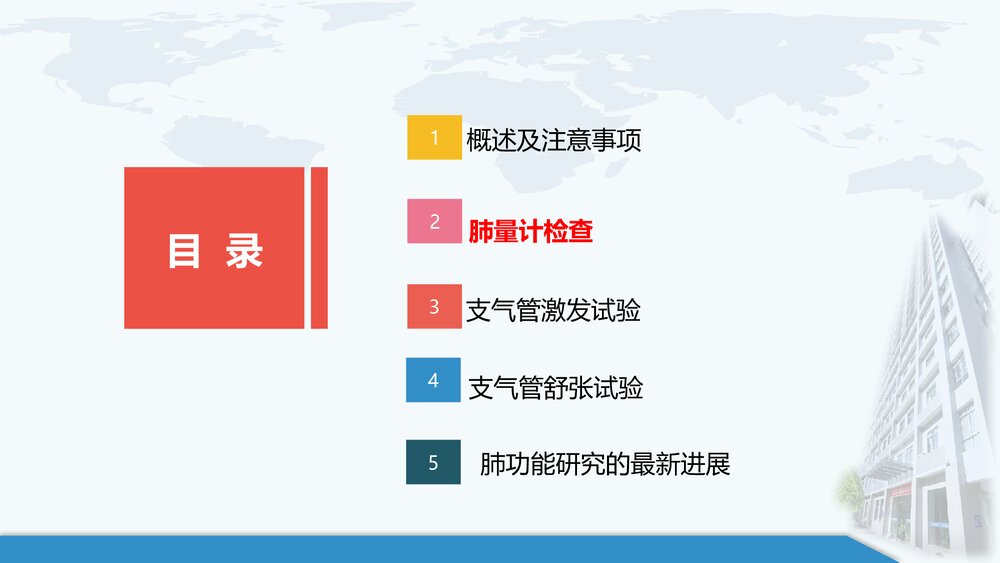 目 录

1 概述及注意事项

2 肺量计检查

3 支气管激发试验

4 支气管舒张试验

5 肺功能研究的最新进展